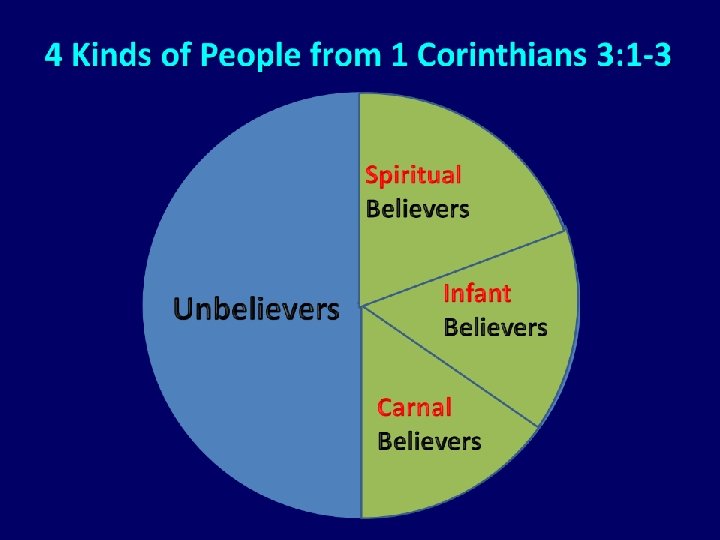 4 Kinds of People from 1 Corinthians 3:1-3

Unbelievers

Spiritual Believers

Infant Believers

Carnal Believers